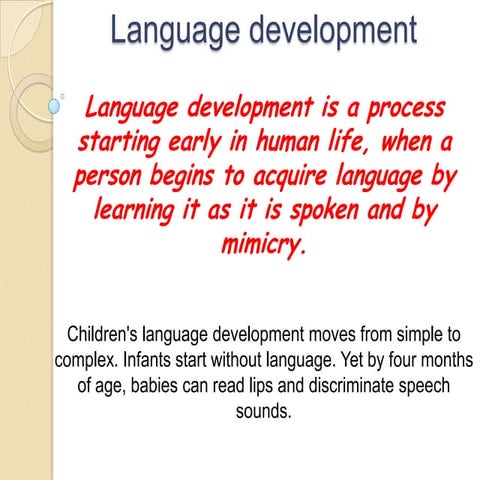 Language development

Language development is a process starting early in human life, when a person begins to acquire language by learning it as it is spoken and by mimicry.

Children's language development moves from simple to complex. Infants start without language. Yet by four months of age, babies can read lips and discriminate speech sounds.